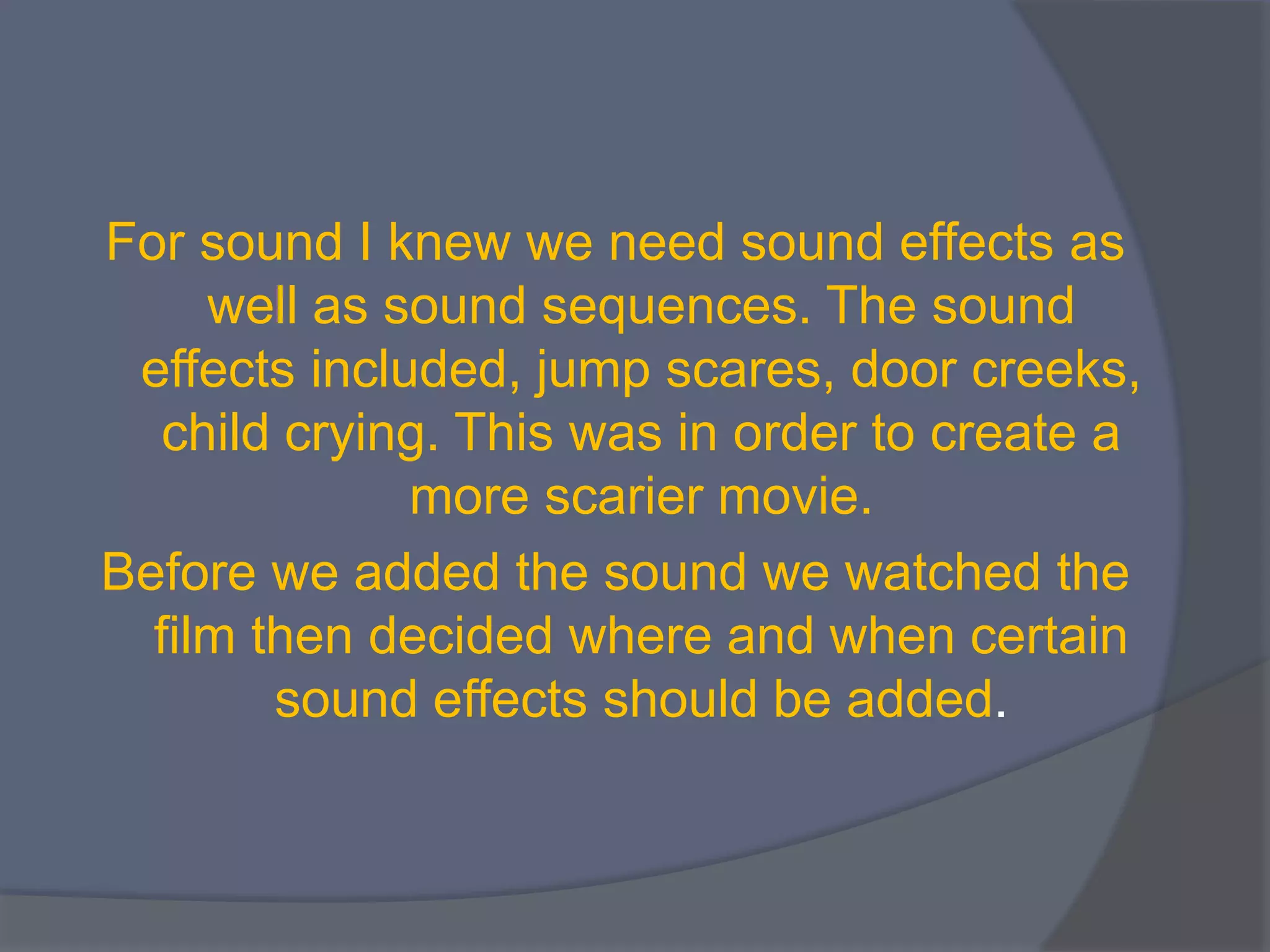 For sound I knew we need sound effects as well as sound sequences. The sound effects included, jump scares, door creeks, child crying. This was in order to create a more scarier movie.

Before we added the sound we watched the film then decided where and when certain sound effects should be added.